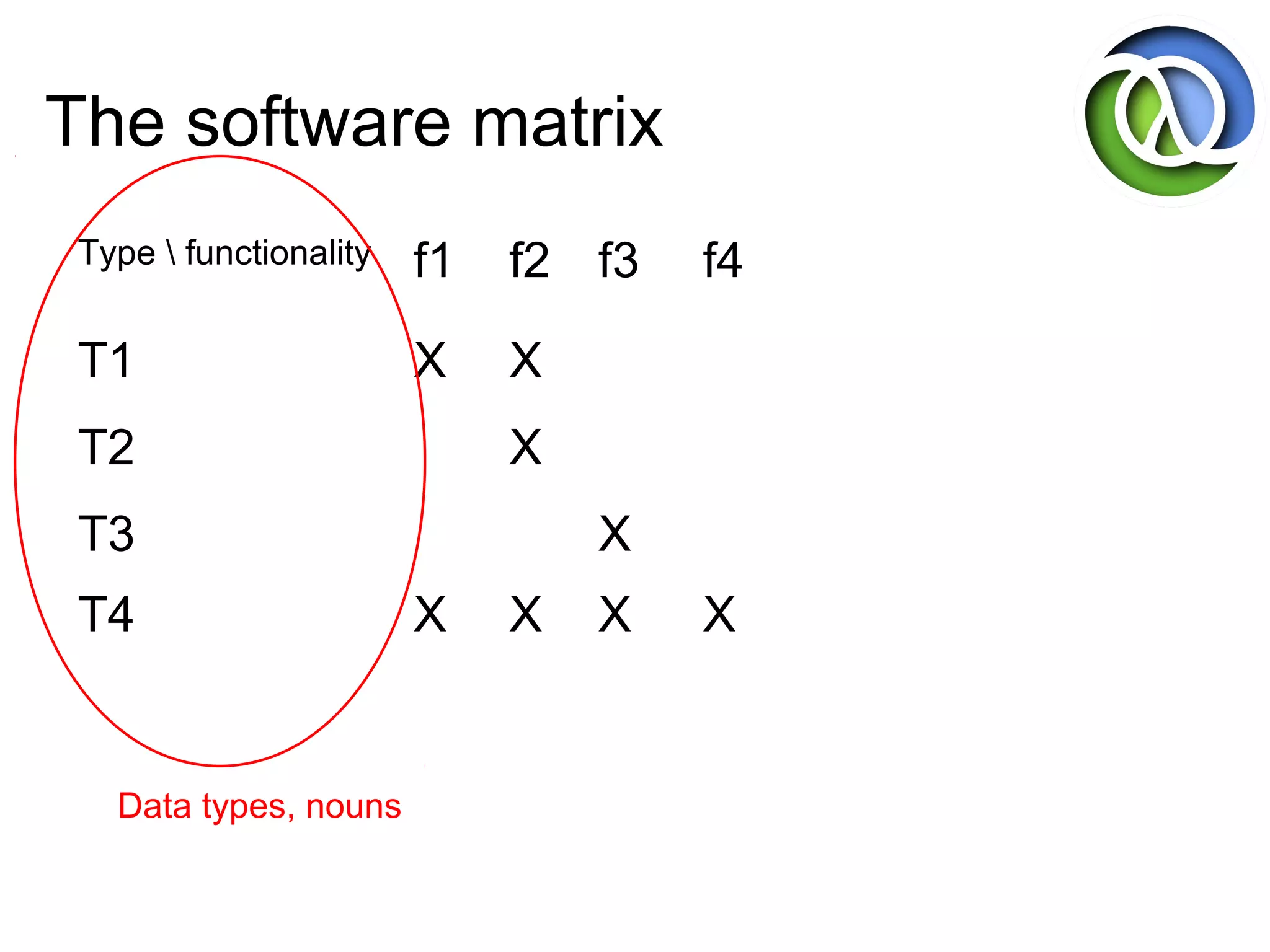 The software matrix

| Type \ functionality | f1 | f2 | f3 | f4 |
|---|---|---|---|---|
| T1 | X | X | | |
| T2 | | X | | |
| T3 | | | X | |
| T4 | X | X | X | X |

Data types, nouns